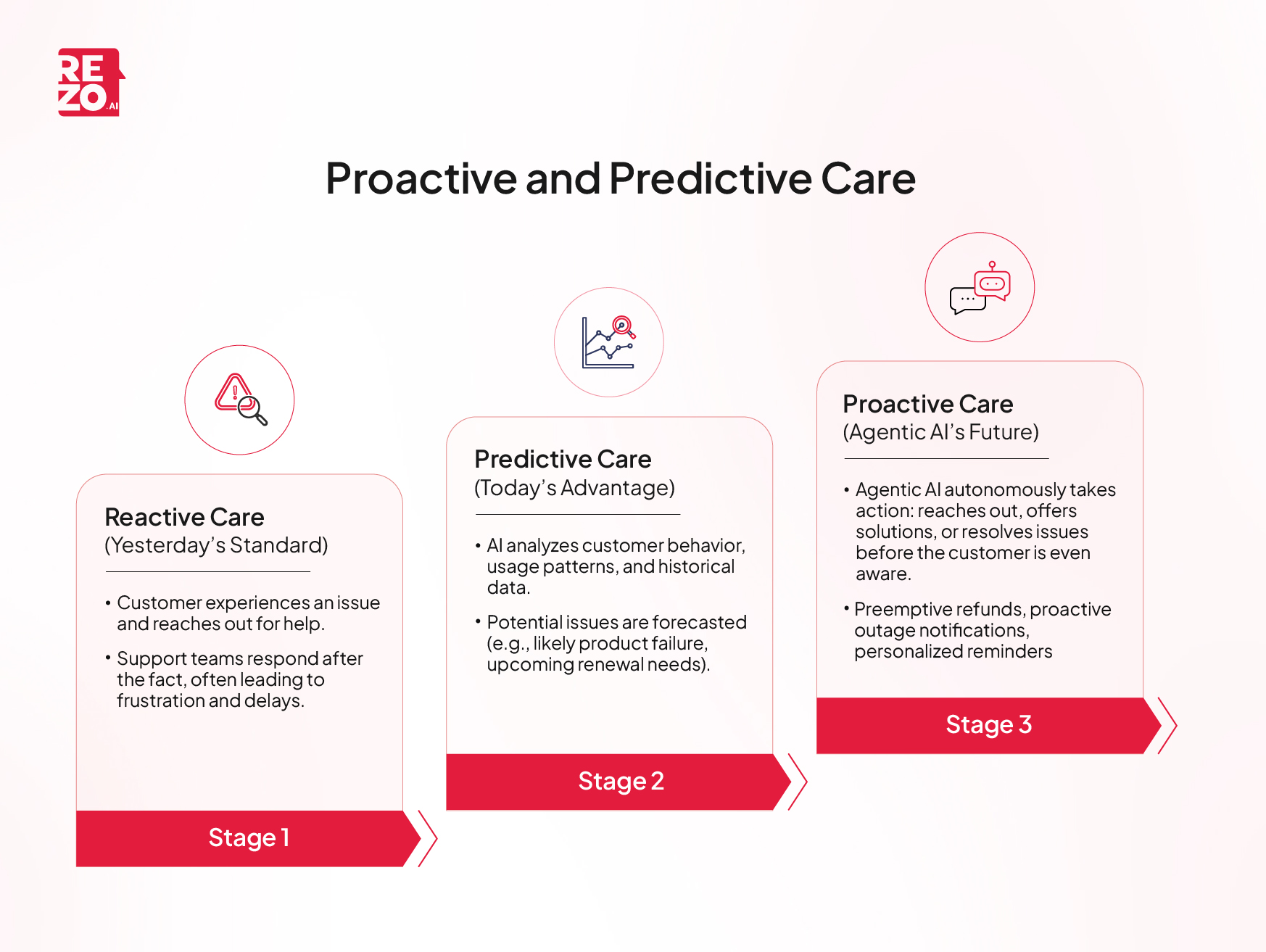 REZO.AI

Proactive and Predictive Care

Reactive Care
(Yesterday's Standard)

• Customer experiences an issue and reaches out for help.

• Support teams respond after the fact, often leading to frustration and delays.

Stage 1

Predictive Care
(Today's Advantage)

• AI analyzes customer behavior, usage patterns, and historical data.

• Potential issues are forecasted (e.g., likely product failure, upcoming renewal needs).

Stage 2

Proactive Care
(Agentic AI's Future)

• Agentic AI autonomously takes action: reaches out, offers solutions, or resolves issues before the customer is even aware.

• Preemptive refunds, proactive outage notifications, personalized reminders

Stage 3